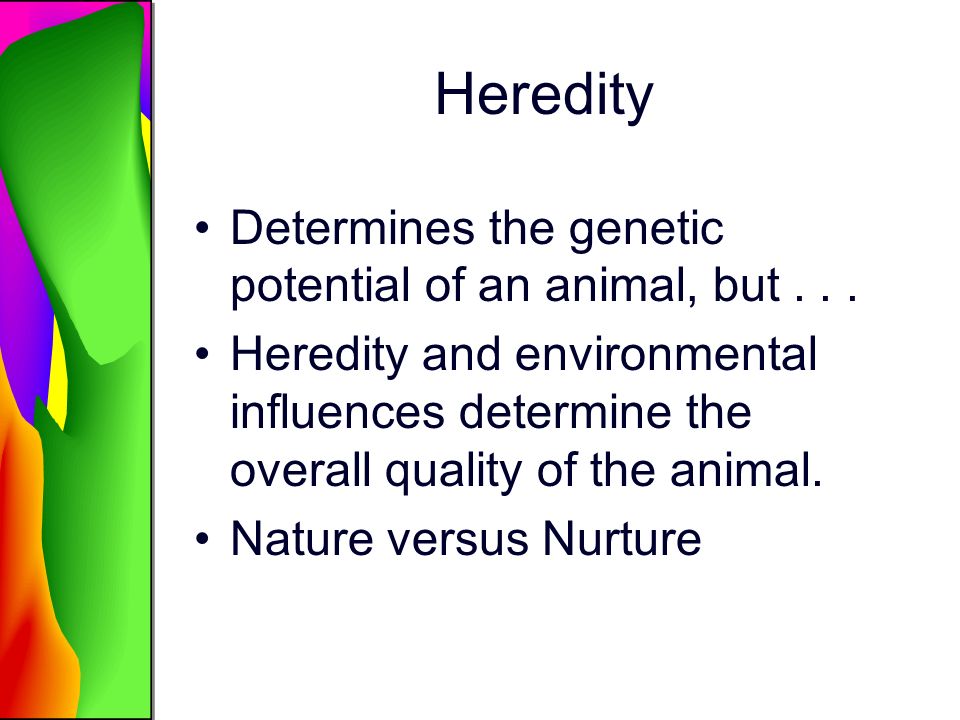 Heredity

• Determines the genetic potential of an animal, but . . .
• Heredity and environmental influences determine the overall quality of the animal.
• Nature versus Nurture